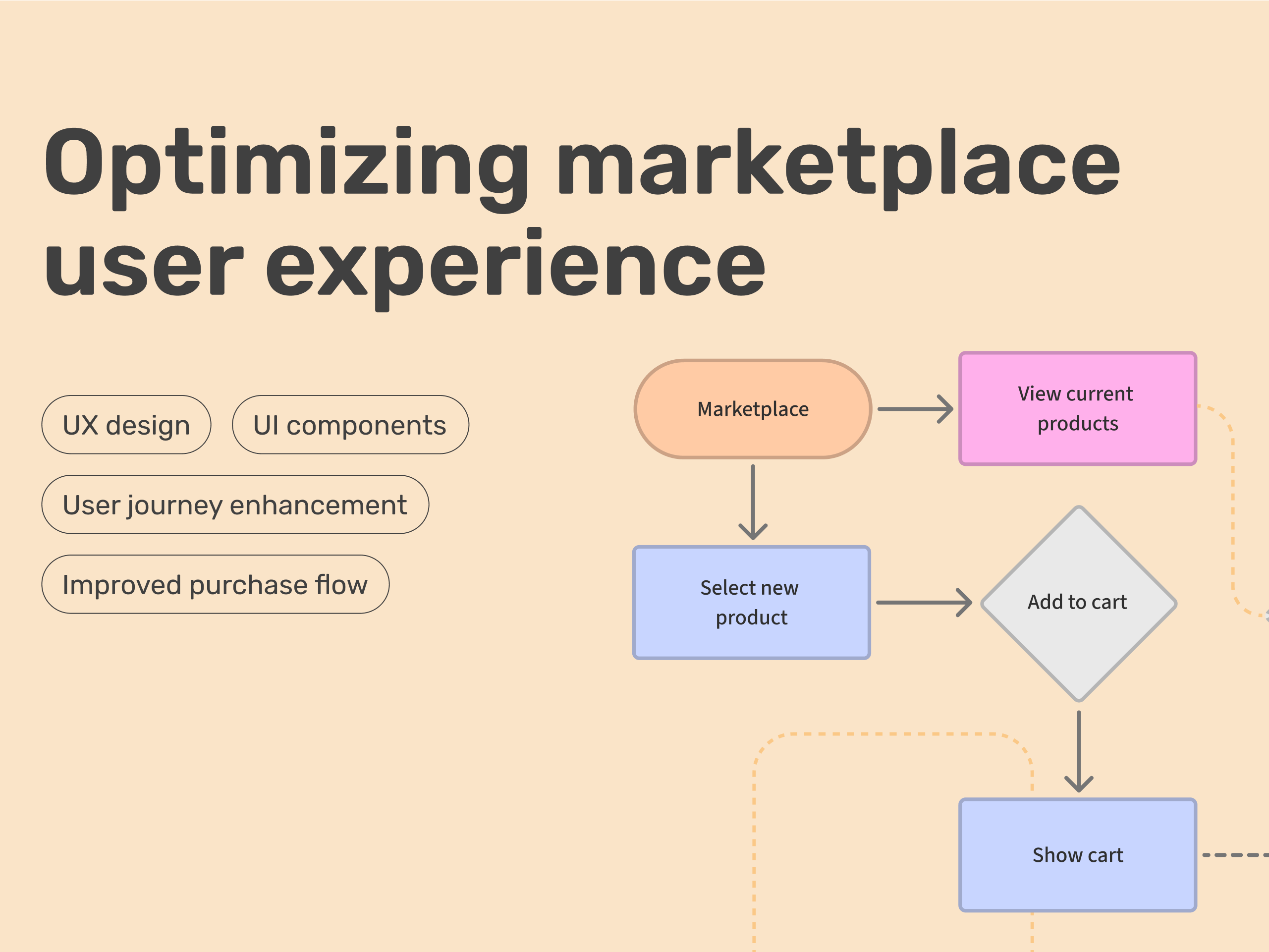 Optimizing marketplace user experience

UX design

UI components

User journey enhancement

Improved purchase flow

Marketplace

View current products

Select new product

Add to cart

Show cart